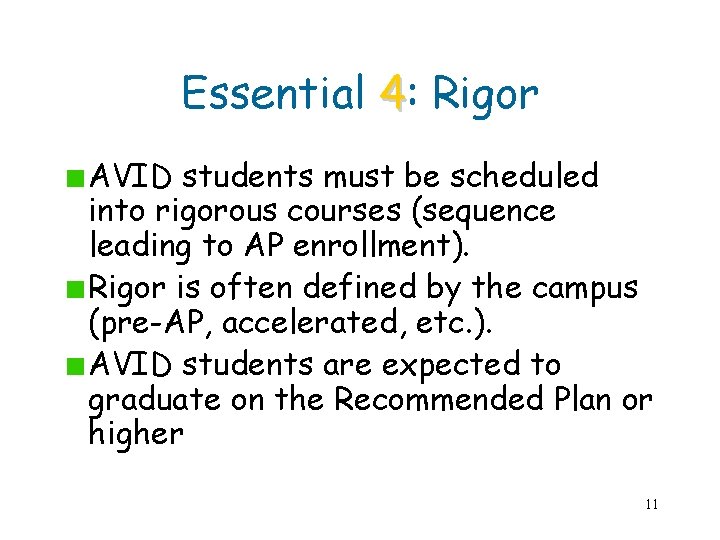 Essential 4: Rigor

AVID students must be scheduled into rigorous courses (sequence leading to AP enrollment).

Rigor is often defined by the campus (pre-AP, accelerated, etc.).

AVID students are expected to graduate on the Recommended Plan or higher

11